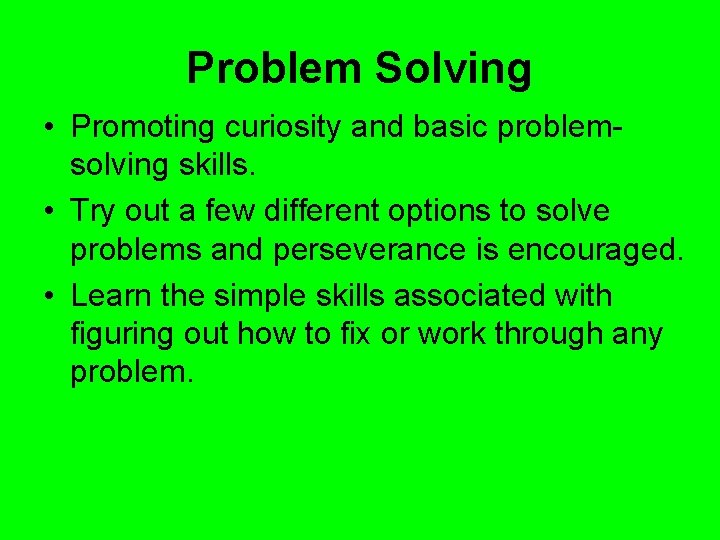 Problem Solving

• Promoting curiosity and basic problem-solving skills.
• Try out a few different options to solve problems and perseverance is encouraged.
• Learn the simple skills associated with figuring out how to fix or work through any problem.